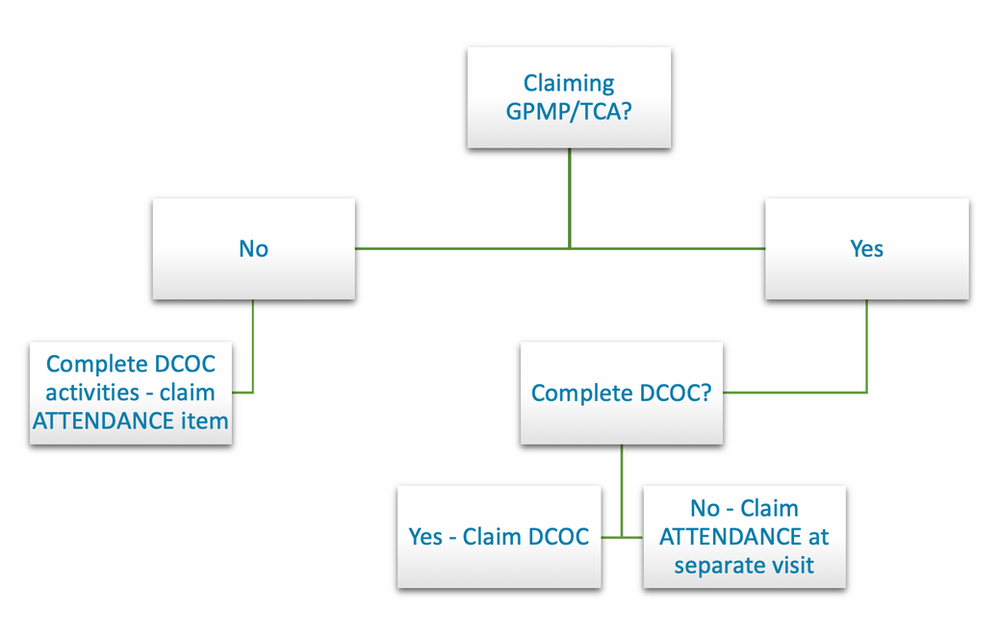 Claiming GPMP/TCA?

No

Yes

Complete DCOC activities - claim ATTENDANCE item

Complete DCOC?

Yes - Claim DCOC

No - Claim ATTENDANCE at separate visit